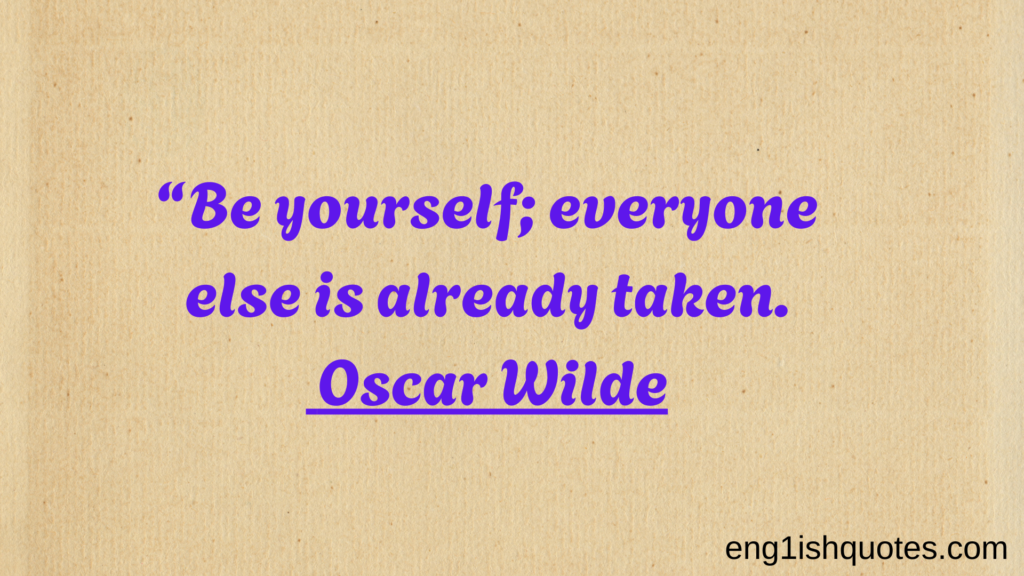 “Be yourself; everyone else is already taken.

Oscar Wilde

eng1ishquotes.com